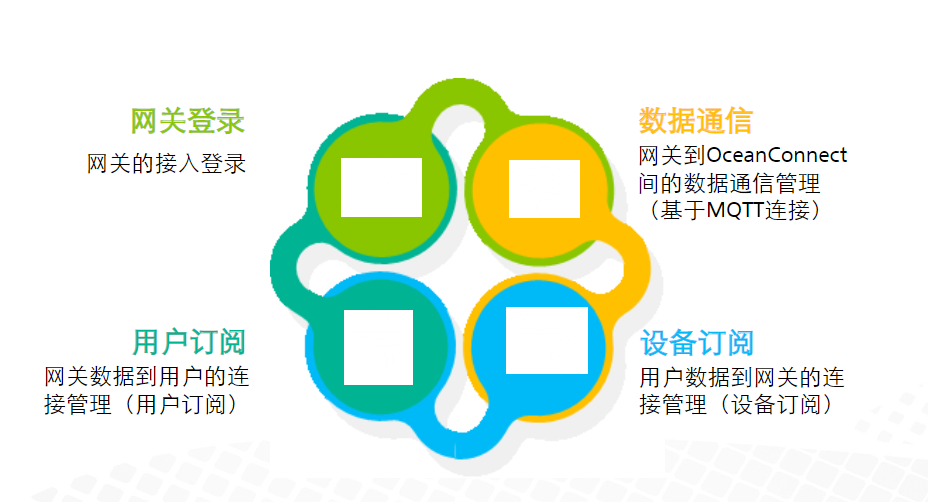 网关登录

网关的接入登录

数据通信

网关到OceanConnect间的数据通信管理（基于MQTT连接）

用户订阅

网关数据到用户的连接管理（用户订阅）

设备订阅

用户数据到网关的连接管理（设备订阅）